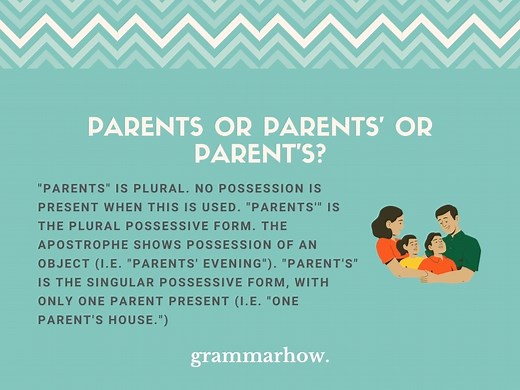 PARENTS OR PARENTS' OR PARENT'S?

"PARENTS" IS PLURAL. NO POSSESSION IS PRESENT WHEN THIS IS USED. "PARENTS'" IS THE PLURAL POSSESSIVE FORM. THE APOSTROPHE SHOWS POSSESSION OF AN OBJECT (I.E. "PARENTS' EVENING"). "PARENT'S" IS THE SINGULAR POSSESSIVE FORM, WITH ONLY ONE PARENT PRESENT (I.E. "ONE PARENT'S HOUSE.")

grammarhow.